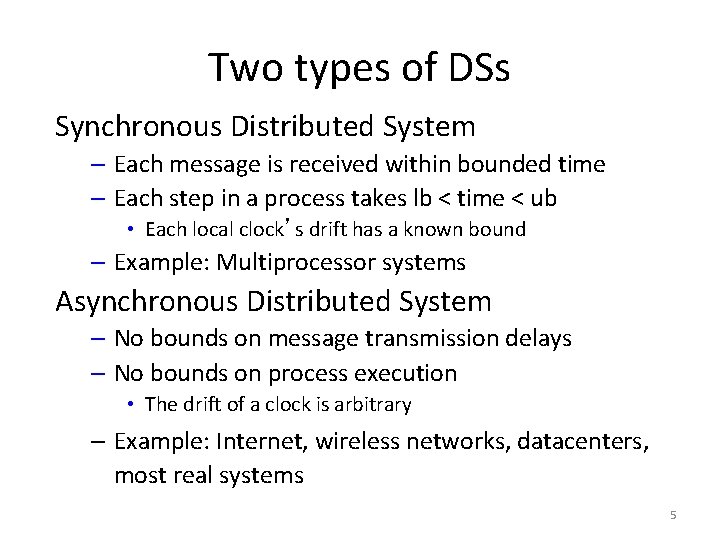 Two types of DSs

Synchronous Distributed System

– Each message is received within bounded time

– Each step in a process takes lb < time < ub

• Each local clock’s drift has a known bound

– Example: Multiprocessor systems

Asynchronous Distributed System

– No bounds on message transmission delays

– No bounds on process execution

• The drift of a clock is arbitrary

– Example: Internet, wireless networks, datacenters, most real systems

5